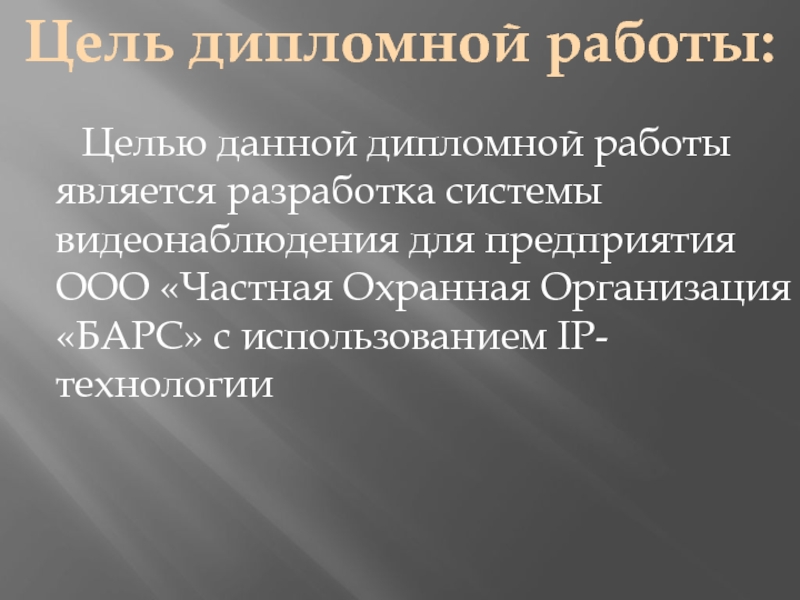 Цель дипломной работы:

Целью данной дипломной работы является разработка системы видеонаблюдения для предприятия ООО «Частная Охранная Организация «БАРС» с использованием IP-технологии